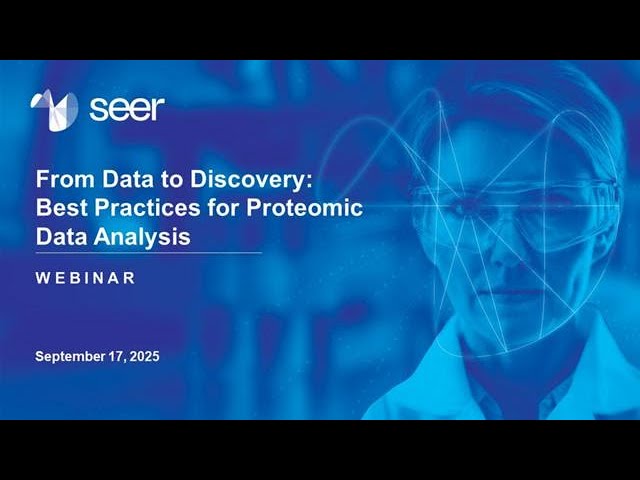 seer

From Data to Discovery: Best Practices for Proteomic Data Analysis

WEBINAR

September 17, 2025